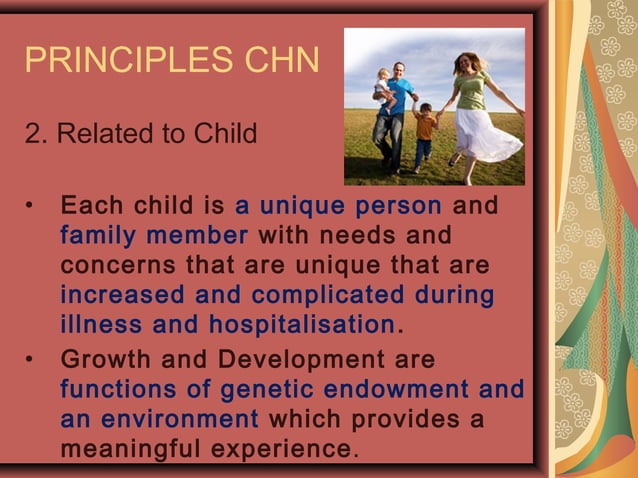 PRINCIPLES CHN

2. Related to Child

• Each child is a unique person and family member with needs and concerns that are unique that are increased and complicated during illness and hospitalisation.
• Growth and Development are functions of genetic endowment and an environment which provides a meaningful experience.